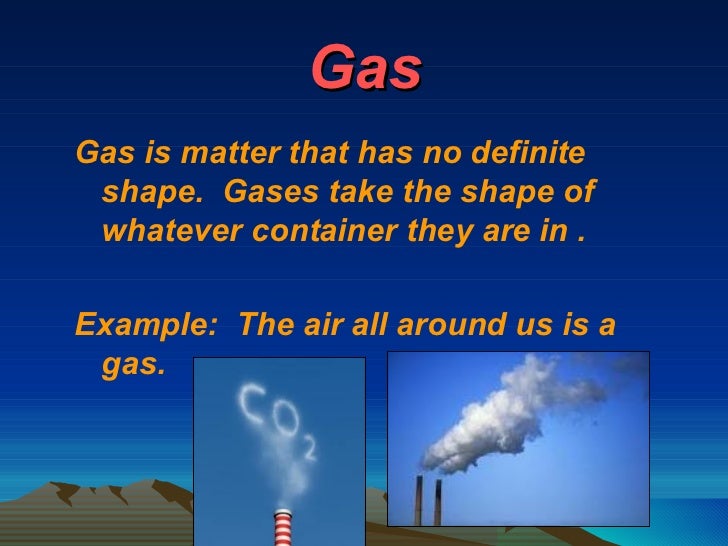 Gas

Gas is matter that has no definite shape. Gases take the shape of whatever container they are in .

Example: The air all around us is a gas.

$CO_2$